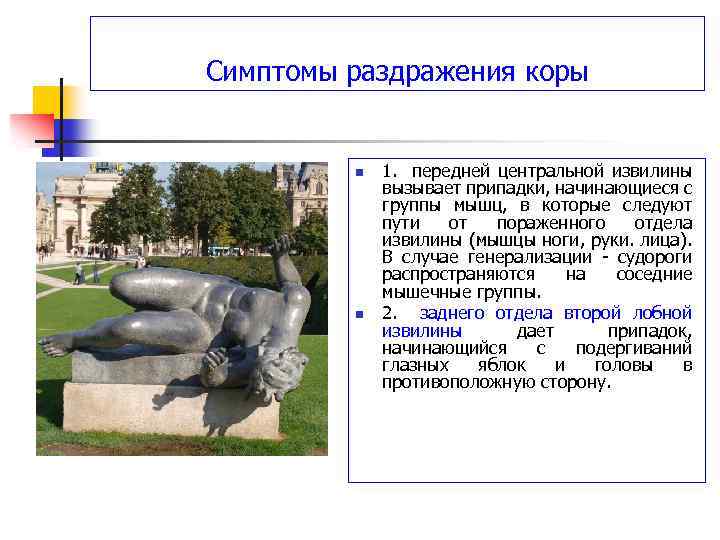 Симптомы раздражения коры

1. передней центральной извилины вызывает припадки, начинающиеся с группы мышц, в которые следуют пути от пораженного отдела извилины (мышцы ноги, руки. лица). В случае генерализации - судороги распространяются на соседние мышечные группы.

2. заднего отдела второй лобной извилины дает припадок, начинающийся с подергиваний глазных яблок и головы в противоположную сторону.